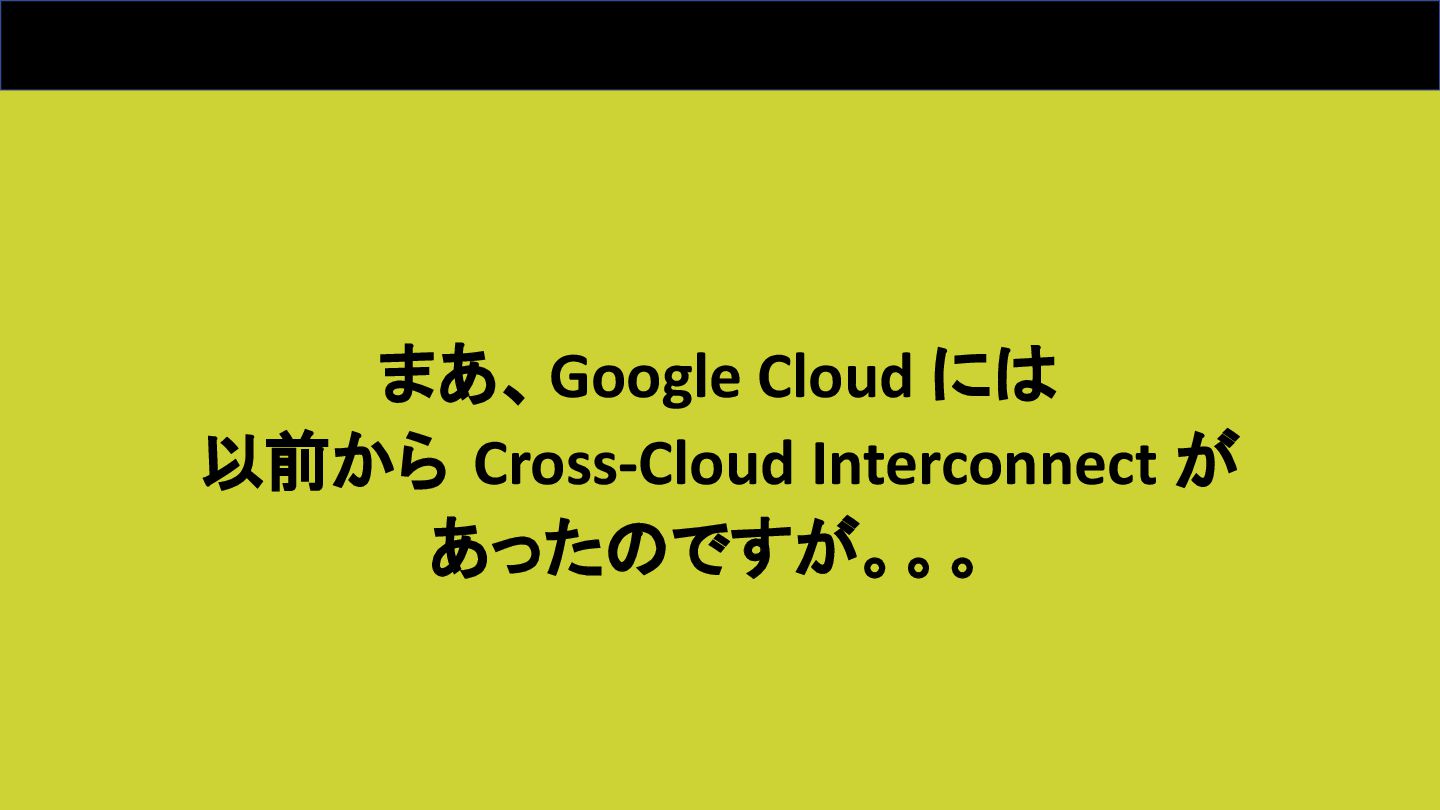 まあ、Google Cloud には
以前から Cross-Cloud Interconnect が
あったのですが。。。